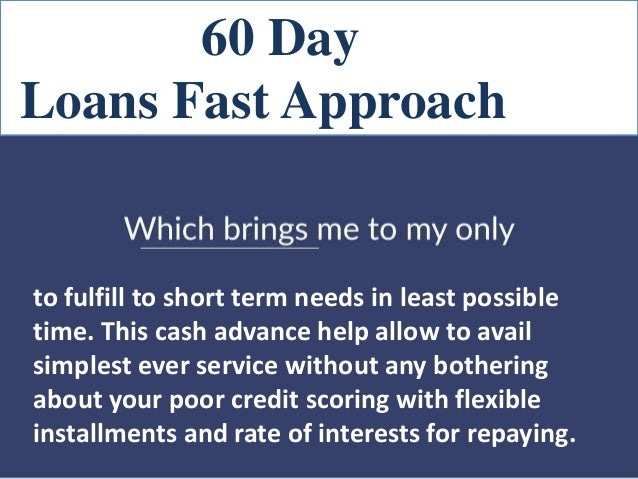 60 Day
Loans Fast Approach

Which brings me to my only

to fulfill to short term needs in least possible time. This cash advance help allow to avail simplest ever service without any bothering about your poor credit scoring with flexible installments and rate of interests for repaying.